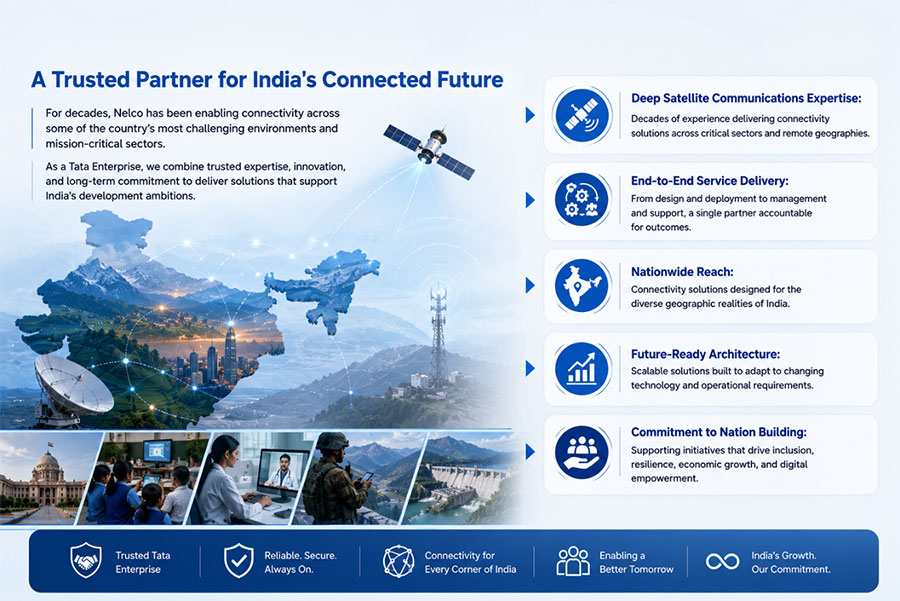 A Trusted Partner for India's Connected Future

For decades, Nelco has been enabling connectivity across some of the country's most challenging environments and mission-critical sectors.

As a Tata Enterprise, we combine trusted expertise, innovation, and long-term commitment to deliver solutions that support India's development ambitions.

Deep Satellite Communications Expertise:
Decades of experience delivering connectivity solutions across critical sectors and remote geographies.

End-to-End Service Delivery:
From design and deployment to management and support, a single partner accountable for outcomes.

Nationwide Reach:
Connectivity solutions designed for the diverse geographic realities of India.

Future-Ready Architecture:
Scalable solutions built to adapt to changing technology and operational requirements.

Commitment to Nation Building:
Supporting initiatives that drive inclusion, resilience, economic growth, and digital empowerment.

Trusted Tata Enterprise

Reliable. Secure. Always On.

Connectivity for Every Corner of India

Enabling a Better Tomorrow

India's Growth. Our Commitment.